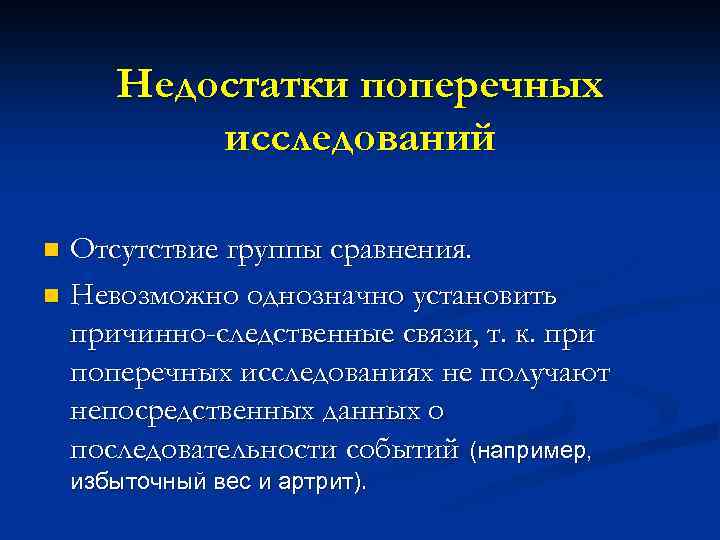 Недостатки поперечных исследований

Отсутствие группы сравнения.

Невозможно однозначно установить причинно-следственные связи, т. к. при поперечных исследованиях не получают непосредственных данных о последовательности событий (например, избыточный вес и артрит).